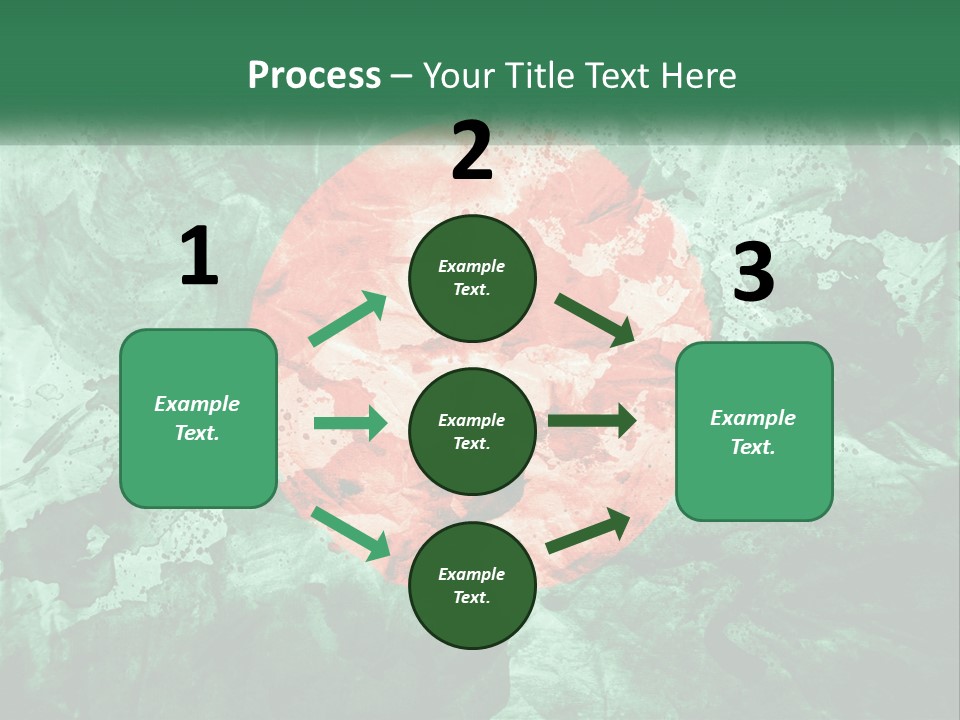 Process – Your Title Text Here

1

Example Text.

2

Example Text.

Example Text.

Example Text.

3

Example Text.